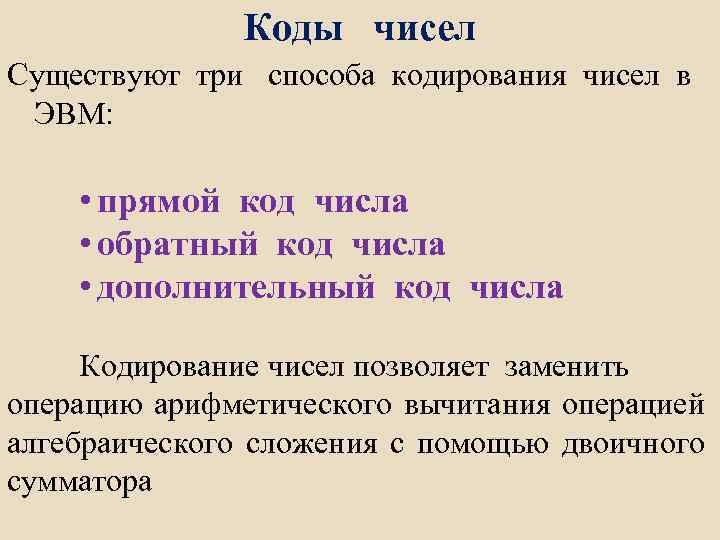 Коды чисел

Существуют три способа кодирования чисел в ЭВМ:

• прямой код числа
• обратный код числа
• дополнительный код числа

Кодирование чисел позволяет заменить операцию арифметического вычитания операцией алгебраического сложения с помощью двоичного сумматора